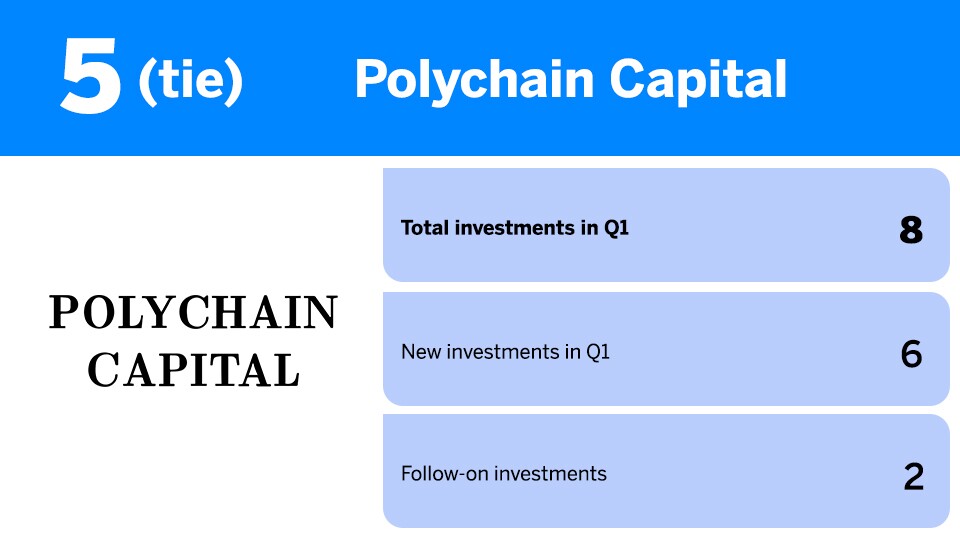 5 (tie) Polychain Capital

POLYCHAIN CAPITAL

Total investments in Q1 8

New investments in Q1 6

Follow-on investments 2